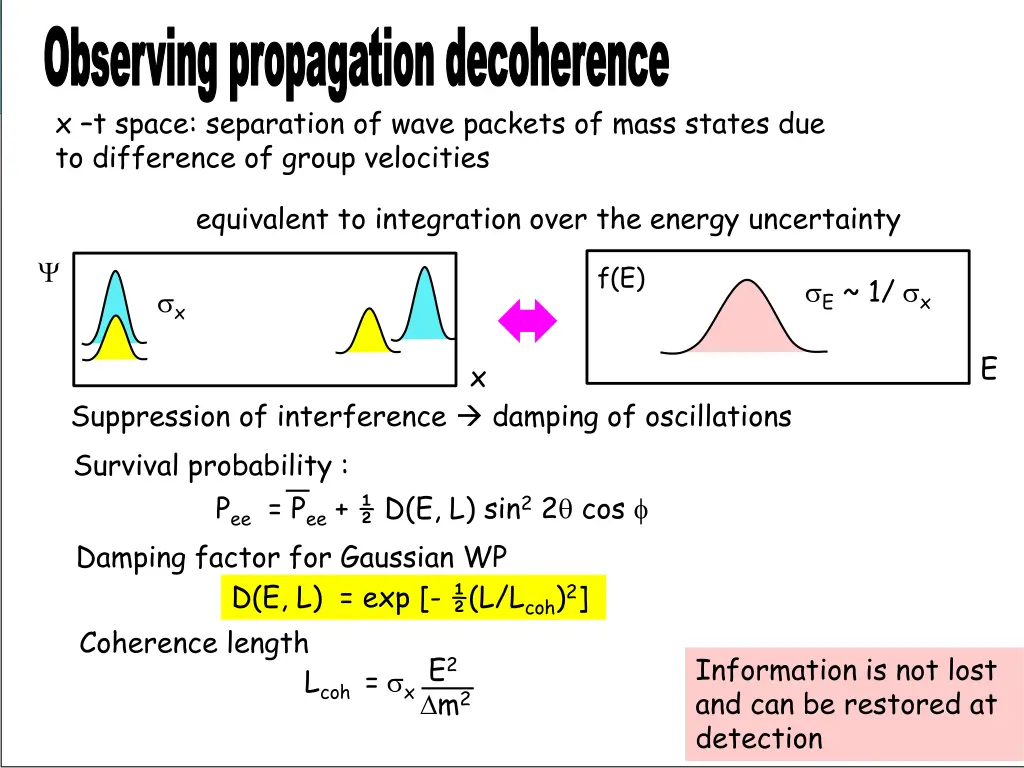 Observing propagation decoherence

x –t space: separation of wave packets of mass states due to difference of group velocities

equivalent to integration over the energy uncertainty

$\Psi$

$\sigma_x$

x

f(E)

$\sigma_E \sim 1/\sigma_x$

E

Suppression of interference → damping of oscillations

Survival probability :

$P_{ee} = \overline{P}_{ee} + \frac{1}{2} D(E, L) \sin^2 2\theta \cos \phi$

Damping factor for Gaussian WP

$D(E, L) = \exp[-\frac{1}{2}(L/L_{coh})^2]$

Coherence length

$L_{coh} = \sigma_x \frac{E^2}{\Delta m^2}$

Information is not lost and can be restored at detection